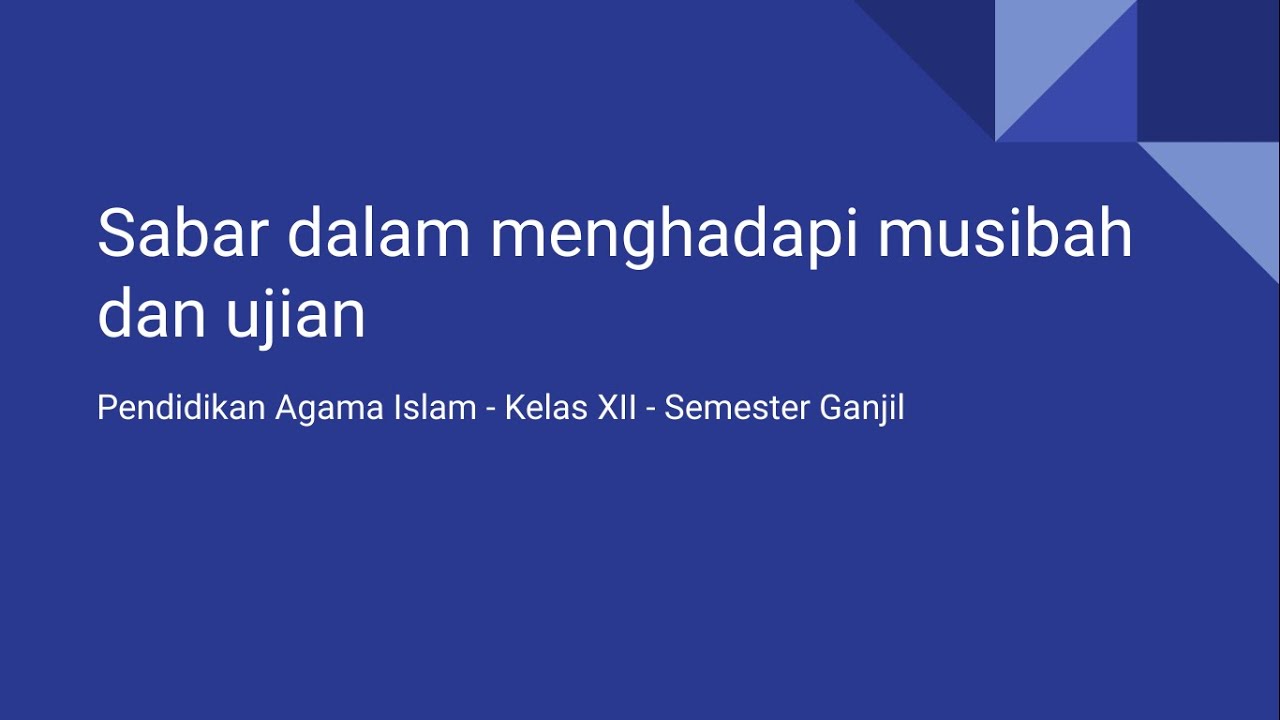 Sabar dalam menghadapi musibah dan ujian

Pendidikan Agama Islam - Kelas XII - Semester Ganjil